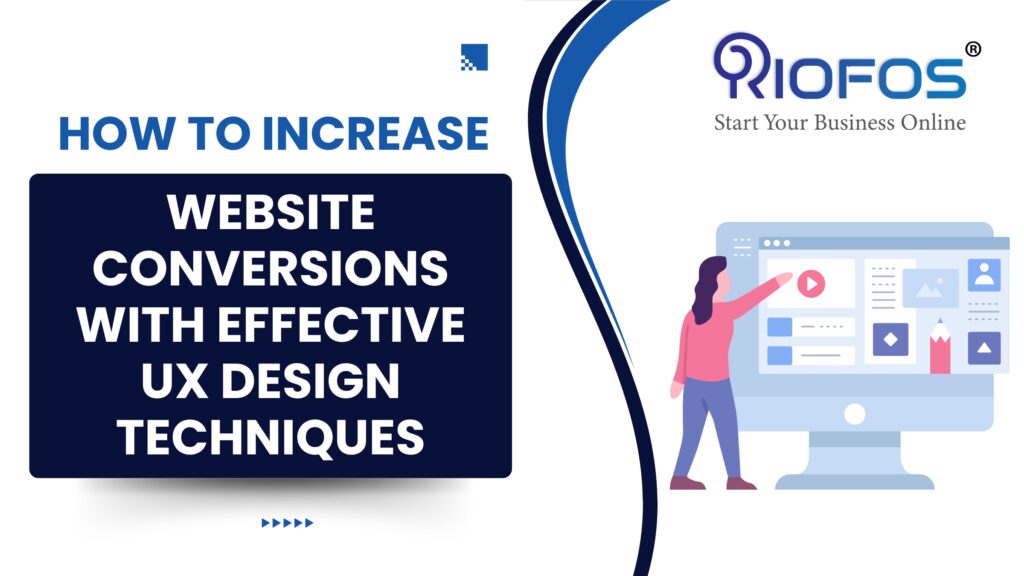 HOW TO INCREASE

WEBSITE CONVERSIONS WITH EFFECTIVE UX DESIGN TECHNIQUES

RIOFOS®

Start Your Business Online